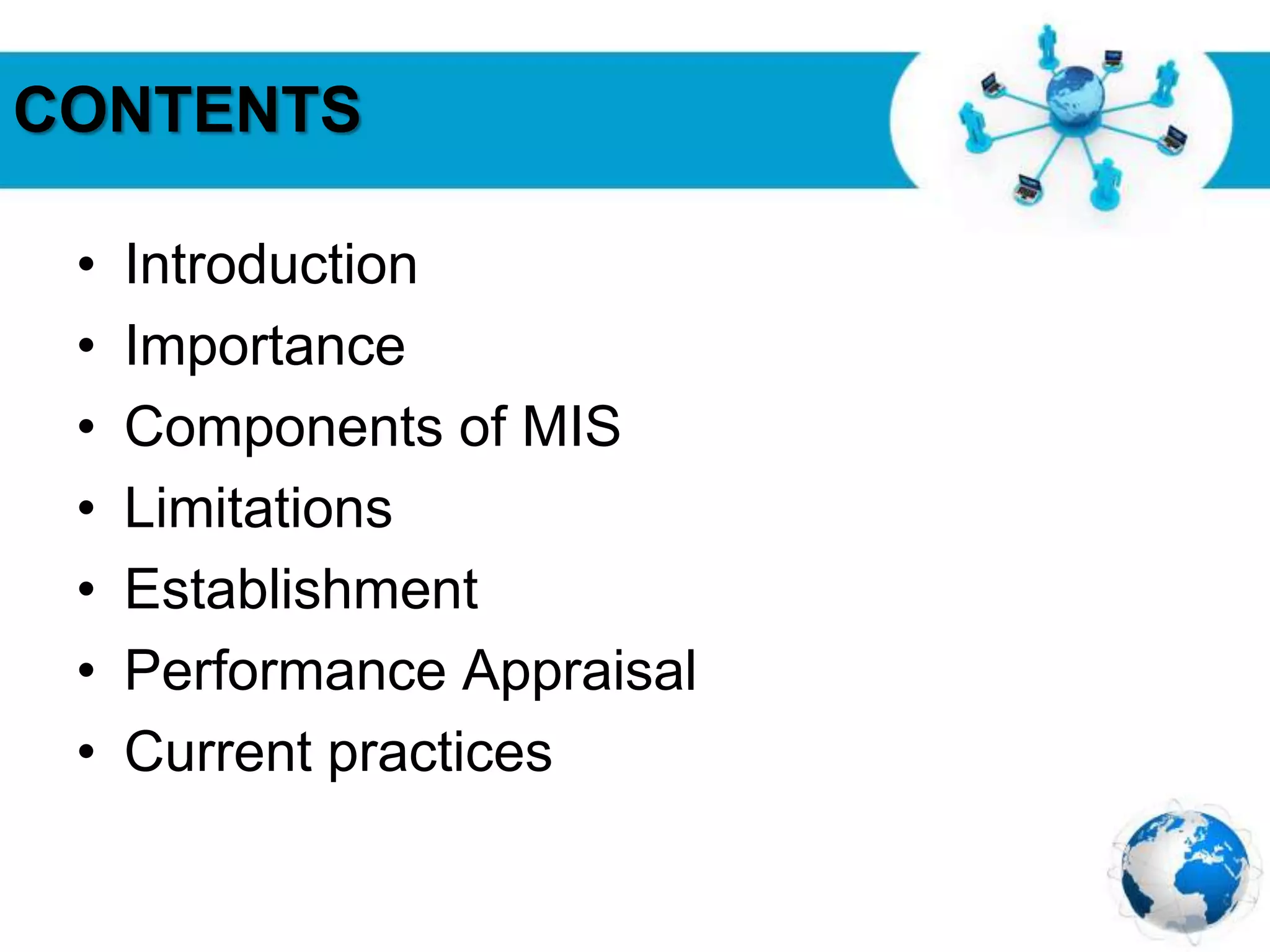 CONTENTS

• Introduction
• Importance
• Components of MIS
• Limitations
• Establishment
• Performance Appraisal
• Current practices